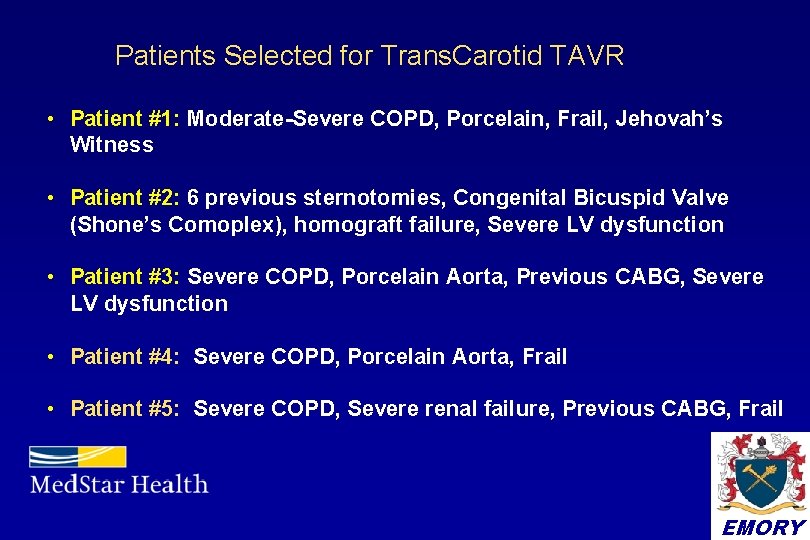 Patients Selected for TransCarotid TAVR

• Patient #1: Moderate-Severe COPD, Porcelain, Frail, Jehovah's Witness

• Patient #2: 6 previous sternotomies, Congenital Bicuspid Valve (Shone's Comoplex), homograft failure, Severe LV dysfunction

• Patient #3: Severe COPD, Porcelain Aorta, Previous CABG, Severe LV dysfunction

• Patient #4: Severe COPD, Porcelain Aorta, Frail

• Patient #5: Severe COPD, Severe renal failure, Previous CABG, Frail

MedStar Health

EMORY